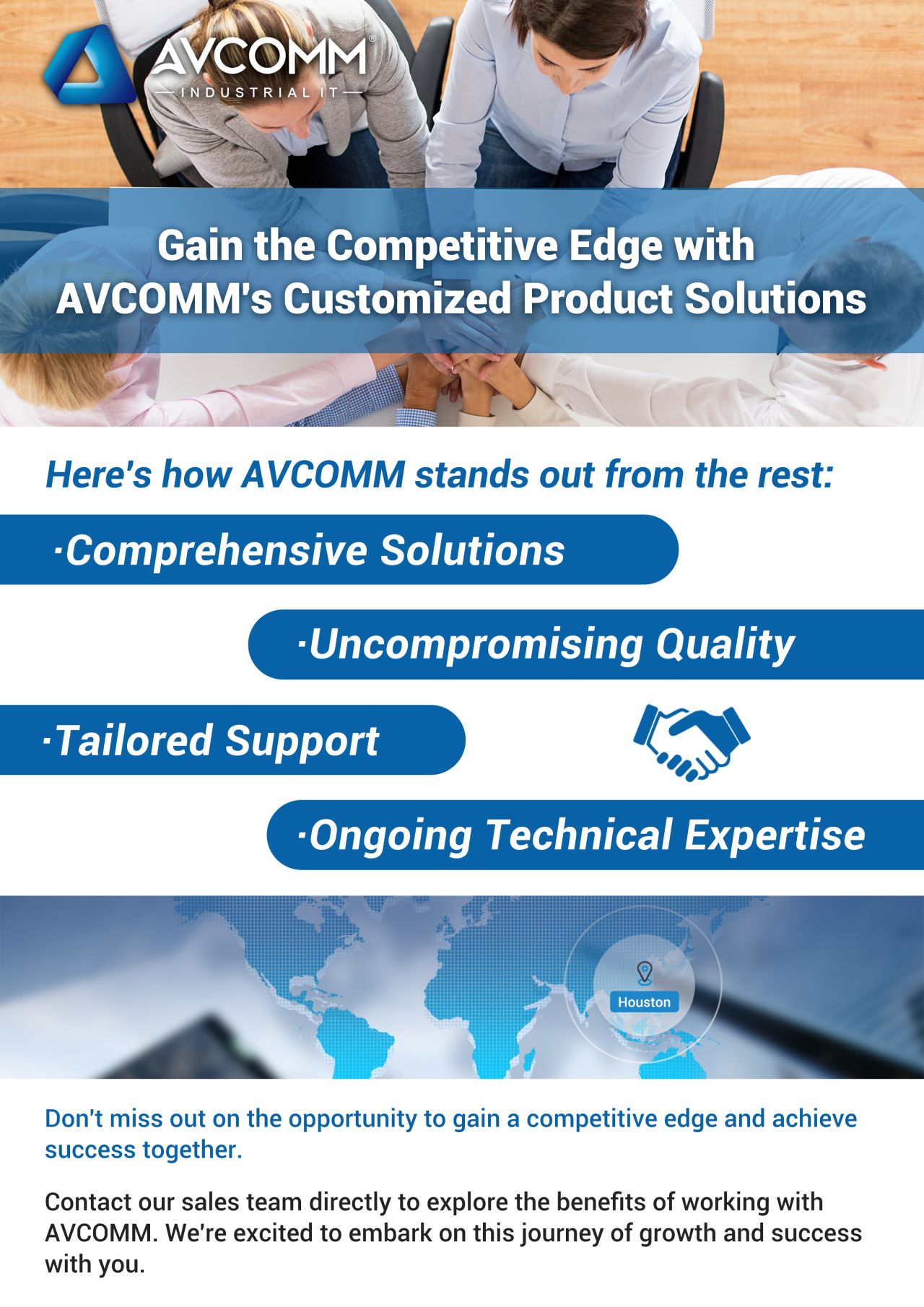 AVCOMM®
INDUSTRIAL IT

Gain the Competitive Edge with AVCOMM's Customized Product Solutions

Here's how AVCOMM stands out from the rest:

·Comprehensive Solutions

·Uncompromising Quality

·Tailored Support

·Ongoing Technical Expertise

Houston

Don't miss out on the opportunity to gain a competitive edge and achieve success together.

Contact our sales team directly to explore the benefits of working with AVCOMM. We're excited to embark on this journey of growth and success with you.